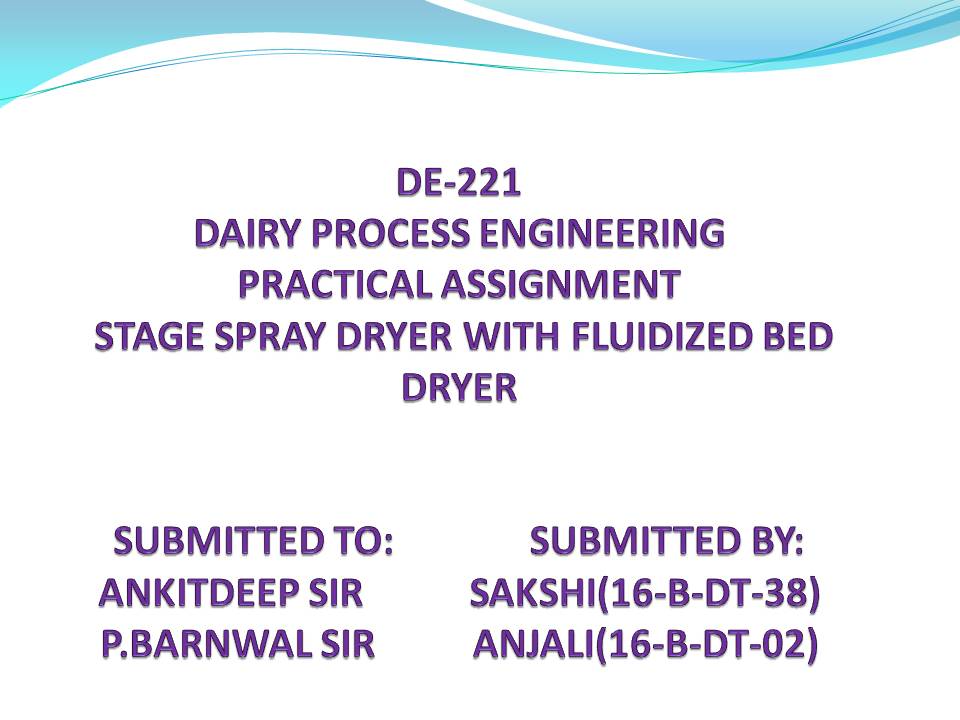 DE-221
DAIRY PROCESS ENGINEERING
PRACTICAL ASSIGNMENT
STAGE SPRAY DRYER WITH FLUIDIZED BED DRYER

SUBMITTED TO:
ANKITDEEP SIR
P.BARNWAL SIR

SUBMITTED BY:
SAKSHI(16-B-DT-38)
ANJALI(16-B-DT-02)